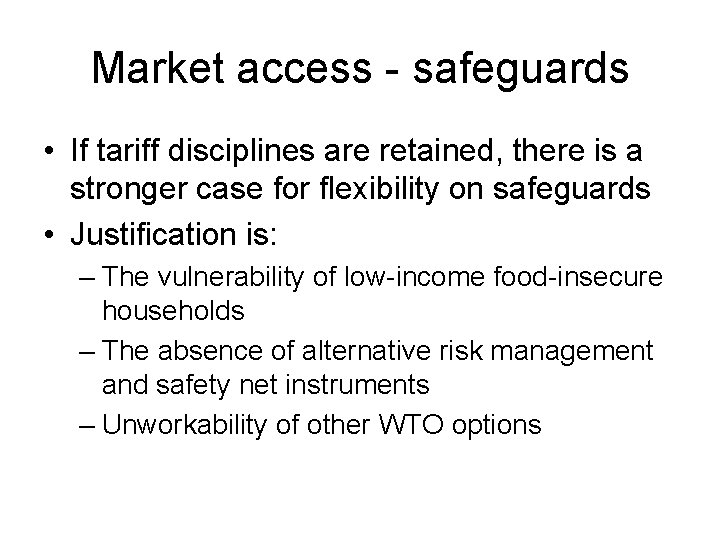 Market access - safeguards

• If tariff disciplines are retained, there is a stronger case for flexibility on safeguards
• Justification is:
– The vulnerability of low-income food-insecure households
– The absence of alternative risk management and safety net instruments
– Unworkability of other WTO options